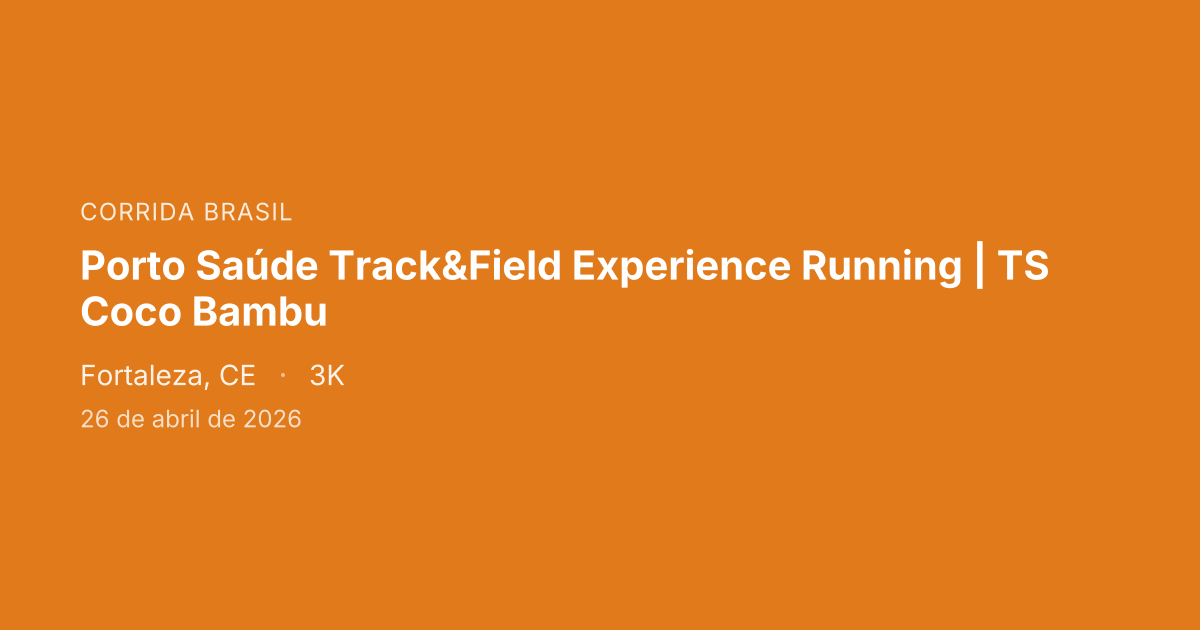 CORRIDA BRASIL

Porto Saúde Track&Field Experience Running | TS Coco Bambu

Fortaleza, CE · 3K

26 de abril de 2026